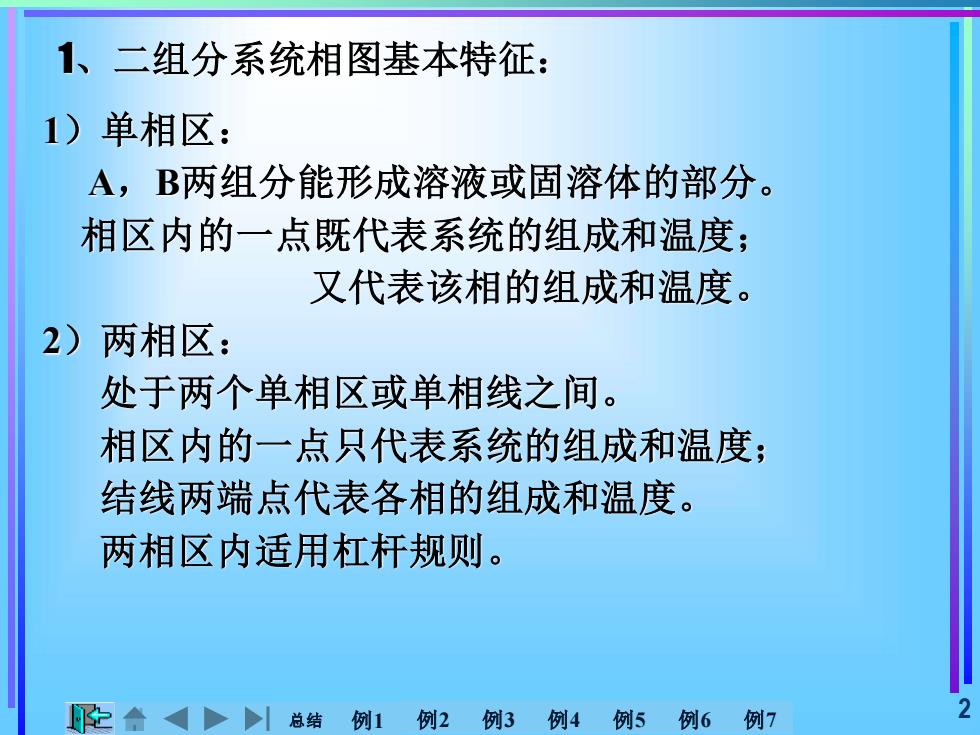 1、二组分系统相图基本特征：

1）单相区：

A，B两组分能形成溶液或固溶体的部分。

相区内的一点既代表系统的组成和温度；

又代表该相的组成和温度。

2）两相区：

处于两个单相区或单相线之间。

相区内的一点只代表系统的组成和温度；

结线两端点代表各相的组成和温度。

两相区内适用杠杆规则。

总结 例1 例2 例3 例4 例5 例6 例7

2